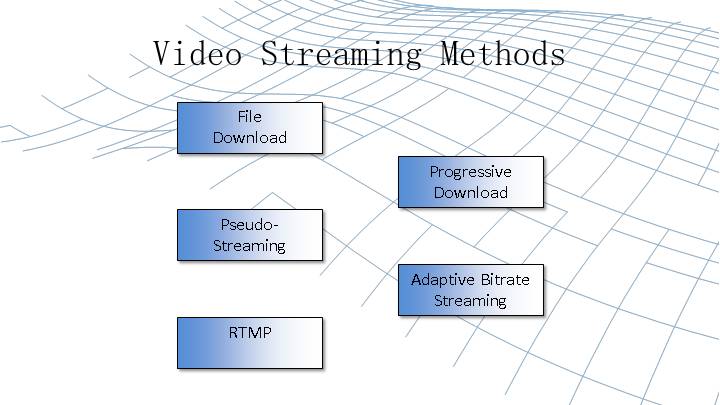 Video Streaming Methods

File Download

Progressive Download

Pseudo-Streaming

Adaptive Bitrate Streaming

RTMP